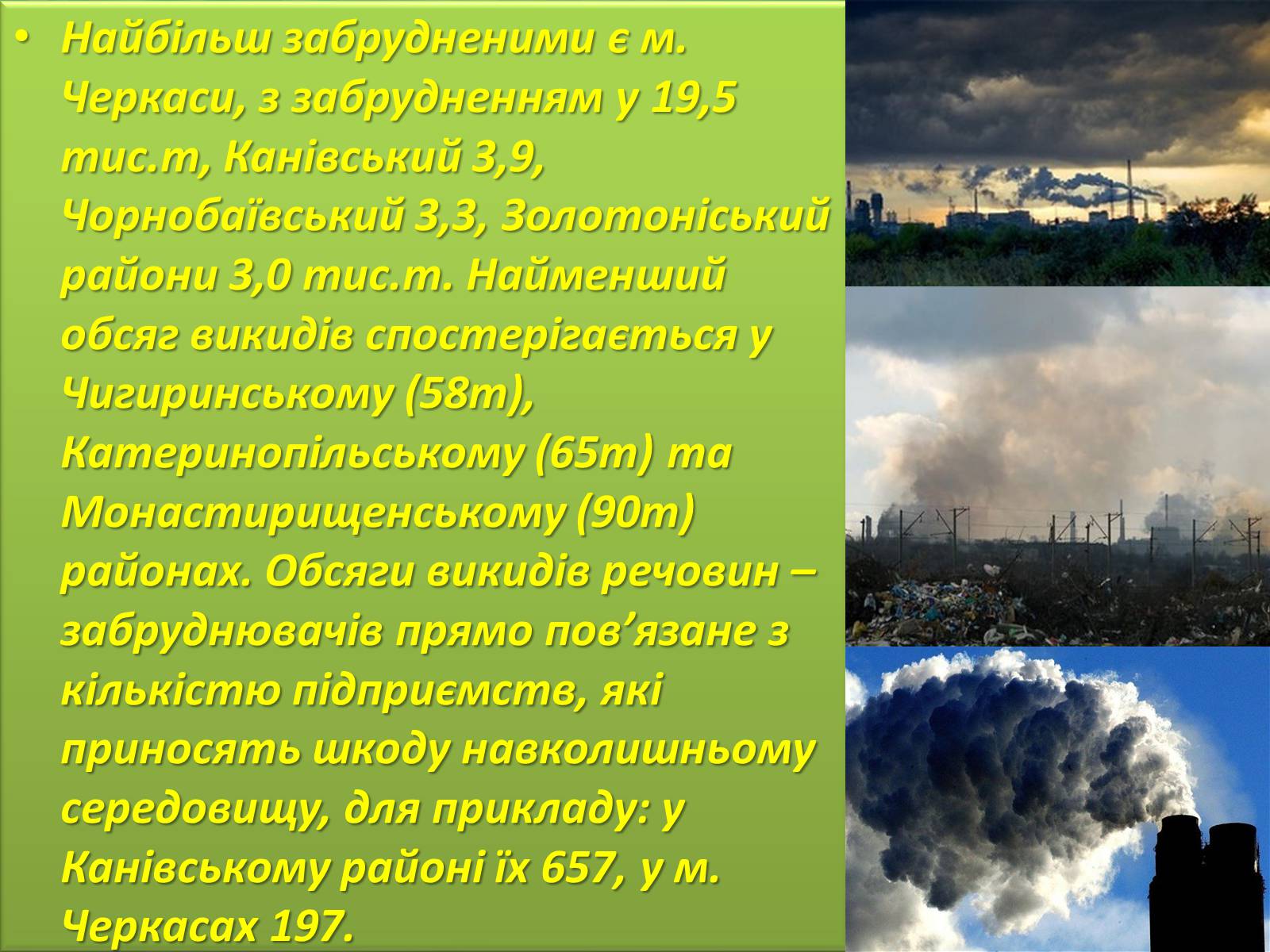 • Найбільш забрудненими є м. Черкаси, з забрудненням у 19,5 тис.т, Канівський 3,9, Чорнобаївський 3,3, Золотоніський райони 3,0 тис.т. Найменший обсяг викидів спостерігається у Чигиринському (58т), Катеринопільському (65т) та Монастирищенському (90т) районах. Обсяги викидів речовин – забруднювачів прямо пов’язане з кількістю підприємств, які приносять шкоду навколишньому середовищу, для прикладу: у Канівському районі їх 657, у м. Черкасах 197.